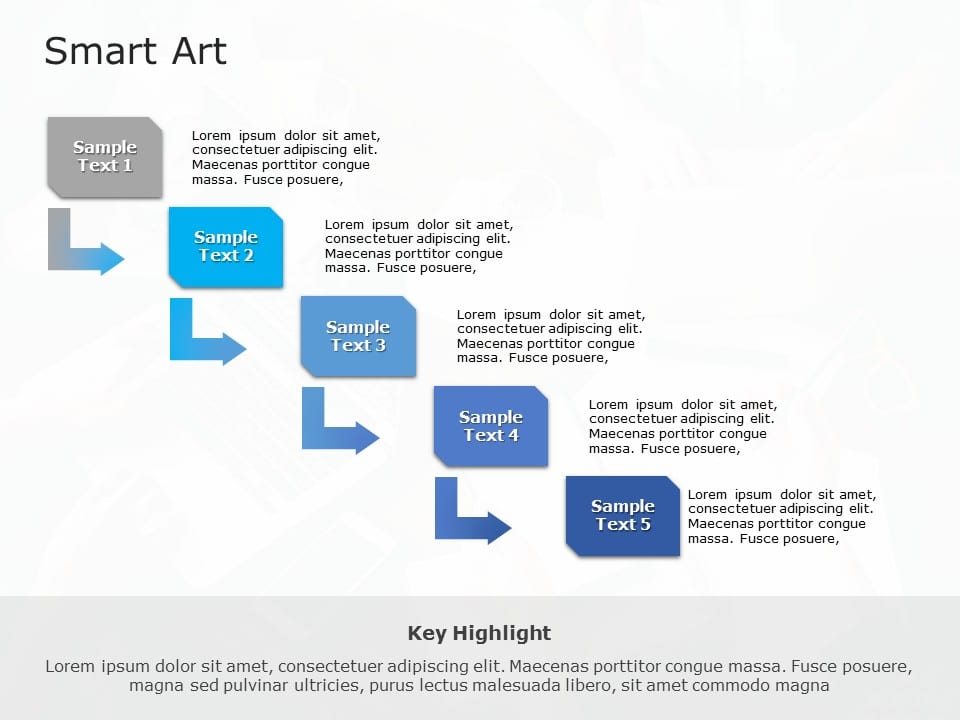 Smart Art

Sample Text 1

Lorem ipsum dolor sit amet, consectetuer adipiscing elit. Maecenas porttitor congue massa. Fusce posuere,

Sample Text 2

Lorem ipsum dolor sit amet, consectetuer adipiscing elit. Maecenas porttitor congue massa. Fusce posuere,

Sample Text 3

Lorem ipsum dolor sit amet, consectetuer adipiscing elit. Maecenas porttitor congue massa. Fusce posuere,

Sample Text 4

Lorem ipsum dolor sit amet, consectetuer adipiscing elit. Maecenas porttitor congue massa. Fusce posuere,

Sample Text 5

Lorem ipsum dolor sit amet, consectetuer adipiscing elit. Maecenas porttitor congue massa. Fusce posuere,

Key Highlight

Lorem ipsum dolor sit amet, consectetuer adipiscing elit. Maecenas porttitor congue massa. Fusce posuere, magna sed pulvinar ultricies, purus lectus malesuada libero, sit amet commodo magna